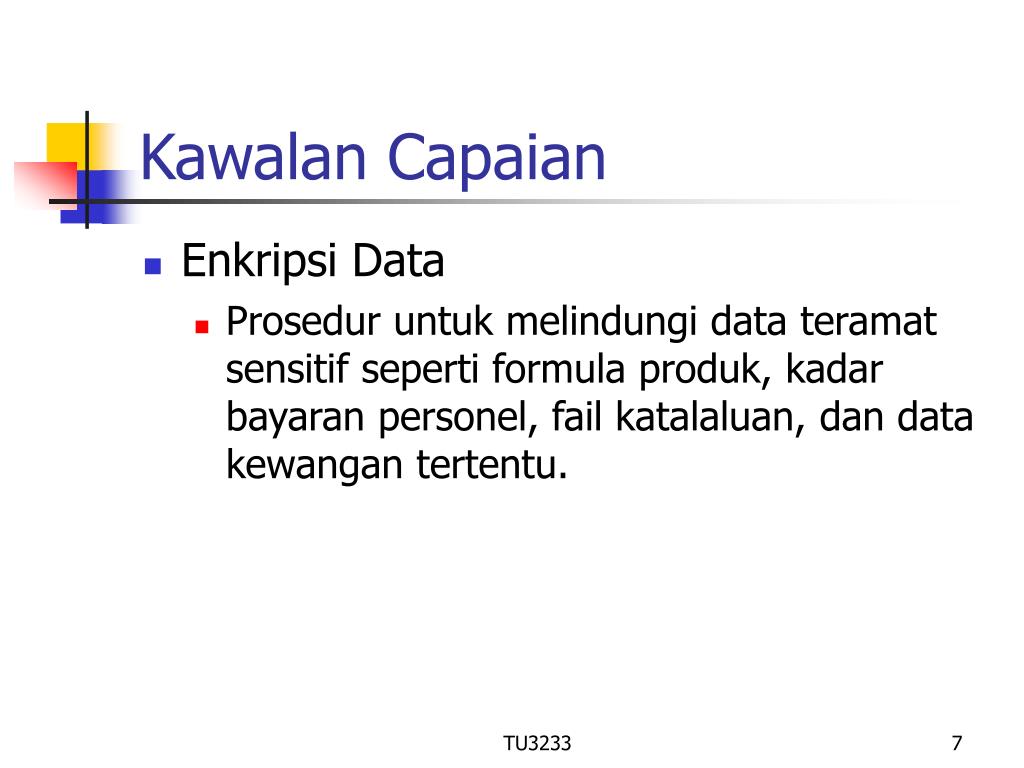 Kawalan Capaian

Enkripsi Data

Prosedur untuk melindungi data teramat sensitif seperti formula produk, kadar bayaran personel, fail katalaluan, dan data kewangan tertentu.

TU3233

7